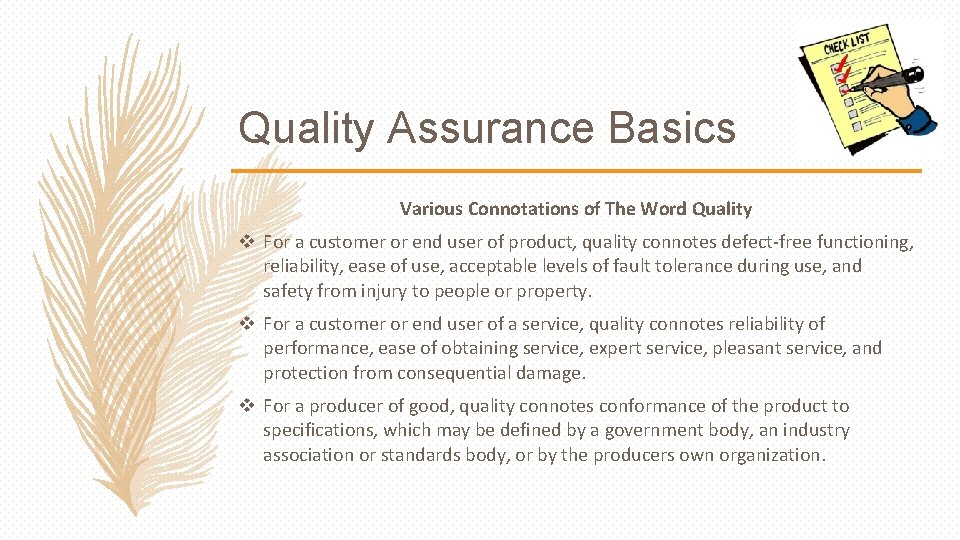 CHECK LIST

Quality Assurance Basics

Various Connotations of The Word Quality

❖ For a customer or end user of product, quality connotes defect-free functioning, reliability, ease of use, acceptable levels of fault tolerance during use, and safety from injury to people or property.

❖ For a customer or end user of a service, quality connotes reliability of performance, ease of obtaining service, expert service, pleasant service, and protection from consequential damage.

❖ For a producer of good, quality connotes conformance of the product to specifications, which may be defined by a government body, an industry association or standards body, or by the producers own organization.